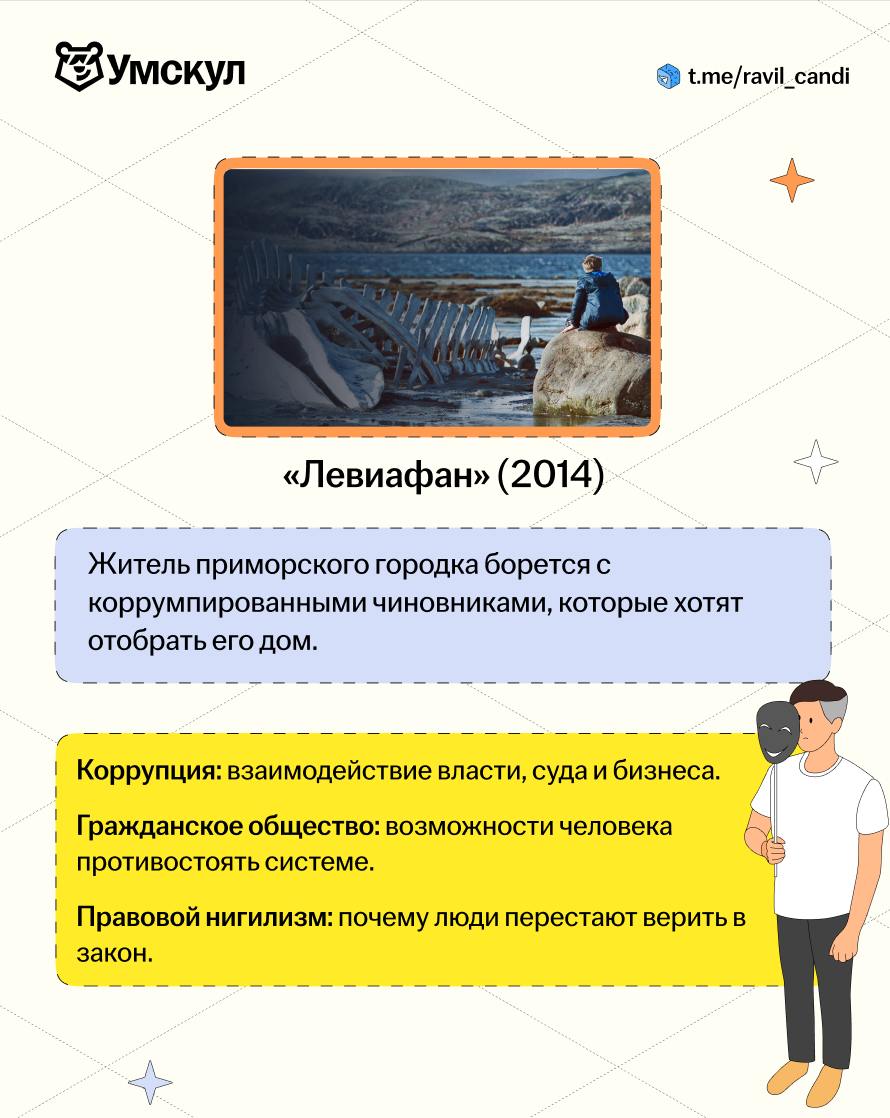 Умскул

t.me/ravil_candi

«Левиафан» (2014)

Житель приморского городка борется с коррумпированными чиновниками, которые хотят отобрать его дом.

Коррупция: взаимодействие власти, суда и бизнеса.

Гражданское общество: возможности человека противостоять системе.

Правовой нигилизм: почему люди перестают верить в закон.